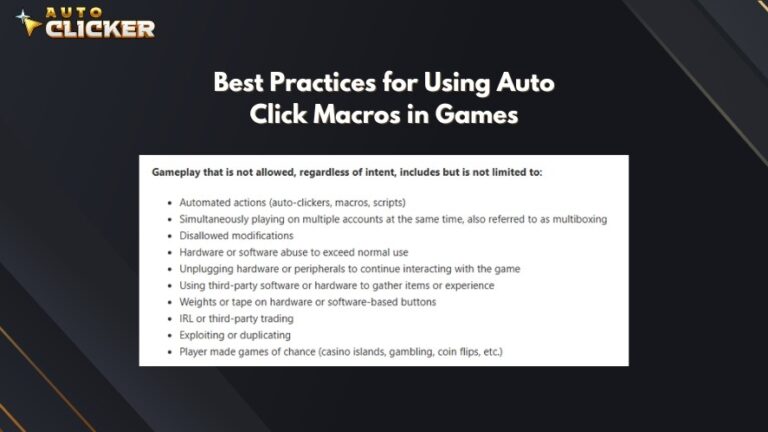 AUTO CLICKER

Best Practices for Using Auto Click Macros in Games

Gameplay that is not allowed, regardless of intent, includes but is not limited to:

- Automated actions (auto-clickers, macros, scripts)
- Simultaneously playing on multiple accounts at the same time, also referred to as multiboxing
- Disallowed modifications
- Hardware or software abuse to exceed normal use
- Unplugging hardware or peripherals to continue interacting with the game
- Using third-party software or hardware to gather items or experience
- Weights or tape on hardware or software-based buttons
- IRL or third-party trading
- Exploiting or duplicating
- Player made games of chance (casino islands, gambling, coin flips, etc.)